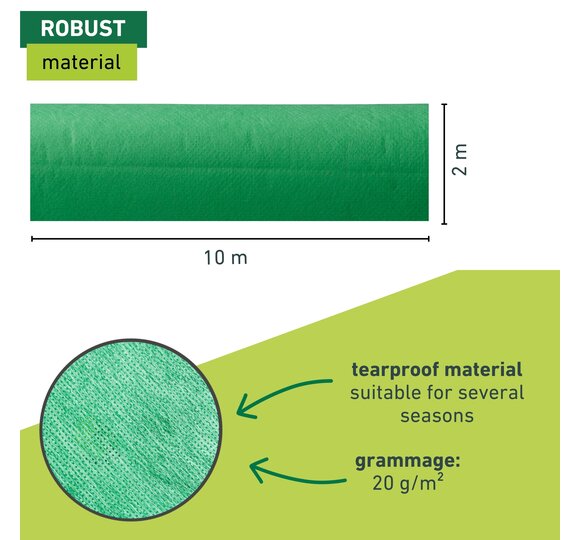 ROBUST
material

2 m

10 m

tearproof material suitable for several seasons

grammage: 20 g/m$^2$